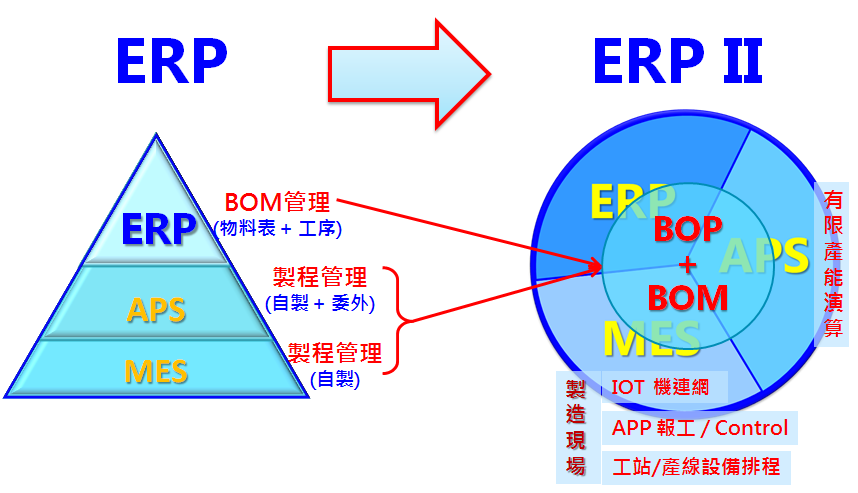 ERP

ERP II

ERP

APS

MES

BOM管理
(物料表 + 工序)

製程管理
(自製 + 委外)

製程管理
(自製)

ERP

BOP
+
BOM

APS

MES

有限產能演算

製造現場

IOT 機連網

APP 報工 / Control

工站/產線設備排程